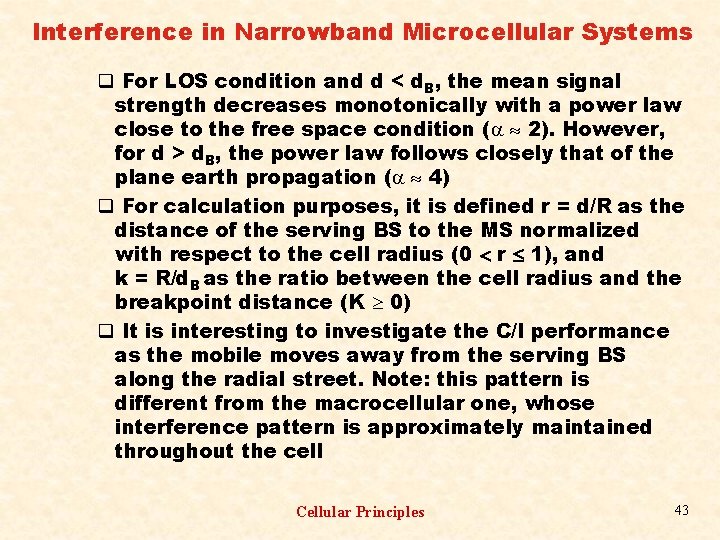 Interference in Narrowband Microcellular Systems

❑ For LOS condition and $d < d_B$, the mean signal strength decreases monotonically with a power law close to the free space condition ($\alpha \approx 2$). However, for $d > d_B$, the power law follows closely that of the plane earth propagation ($\alpha \approx 4$)

❑ For calculation purposes, it is defined $r = d/R$ as the distance of the serving BS to the MS normalized with respect to the cell radius ($0 < r \leq 1$), and $k = R/d_B$ as the ratio between the cell radius and the breakpoint distance ($K \geq 0$)

❑ It is interesting to investigate the C/I performance as the mobile moves away from the serving BS along the radial street. Note: this pattern is different from the macrocellular one, whose interference pattern is approximately maintained throughout the cell

Cellular Principles

43